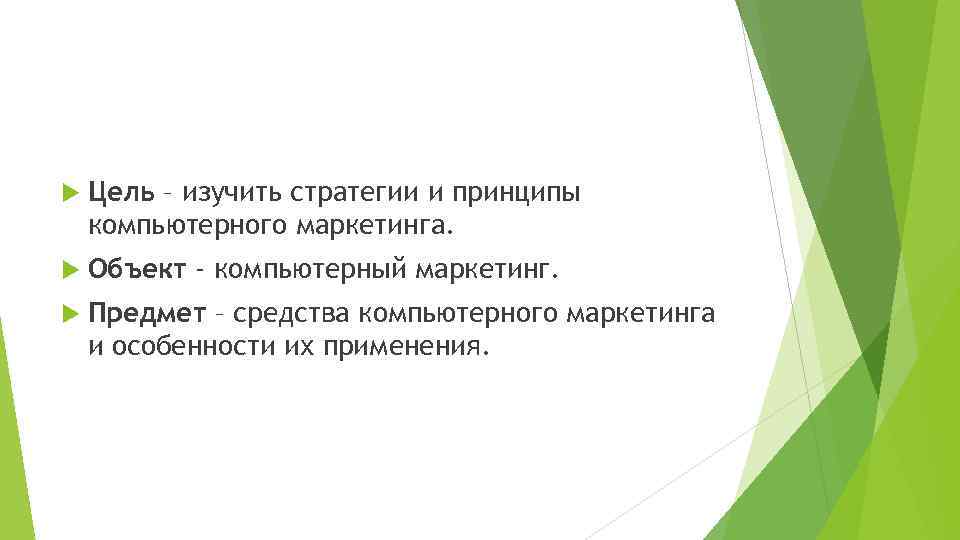 Цель – изучить стратегии и принципы компьютерного маркетинга.

Объект - компьютерный маркетинг.

Предмет – средства компьютерного маркетинга и особенности их применения.